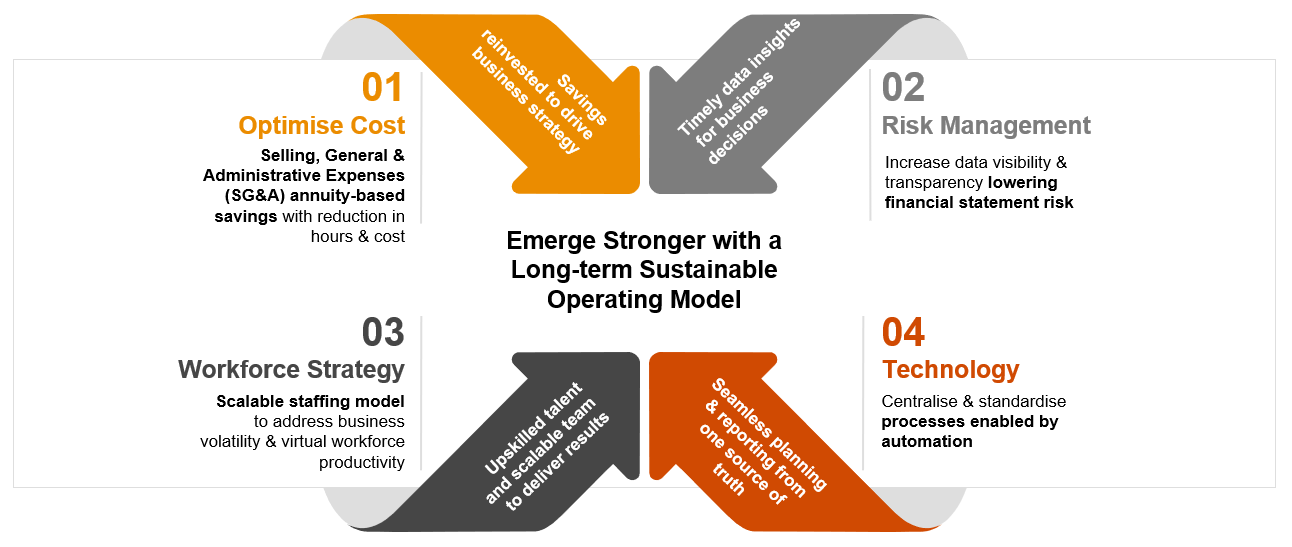 01
Optimise Cost
Selling, General & Administrative Expenses (SG&A) annuity-based savings with reduction in hours & cost

Savings reinvested to drive business strategy

Timely data insights for business decisions

02
Risk Management
Increase data visibility & transparency lowering financial statement risk

Emerge Stronger with a Long-term Sustainable Operating Model

03
Workforce Strategy
Scalable staffing model to address business volatility & virtual workforce productivity

Upskilled talent and scalable team to deliver results

Seamless planning & reporting from one source of truth

04
Technology
Centralise & standardise processes enabled by automation